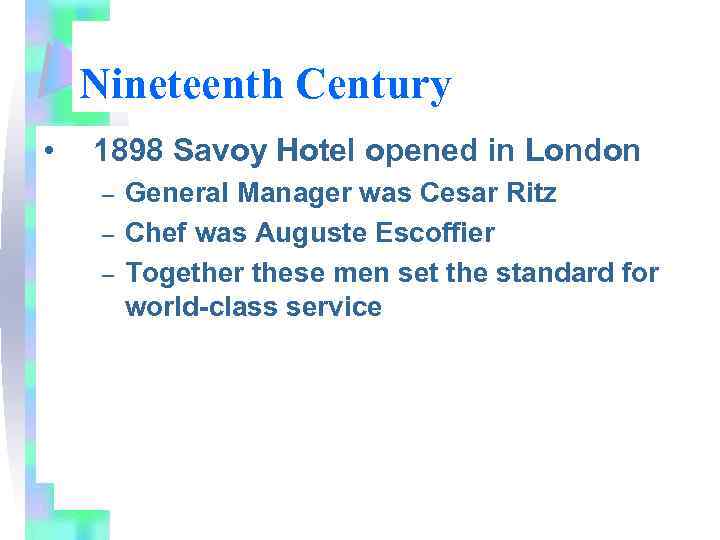 Nineteenth Century

• 1898 Savoy Hotel opened in London
– General Manager was Cesar Ritz
– Chef was Auguste Escoffier
– Together these men set the standard for world-class service